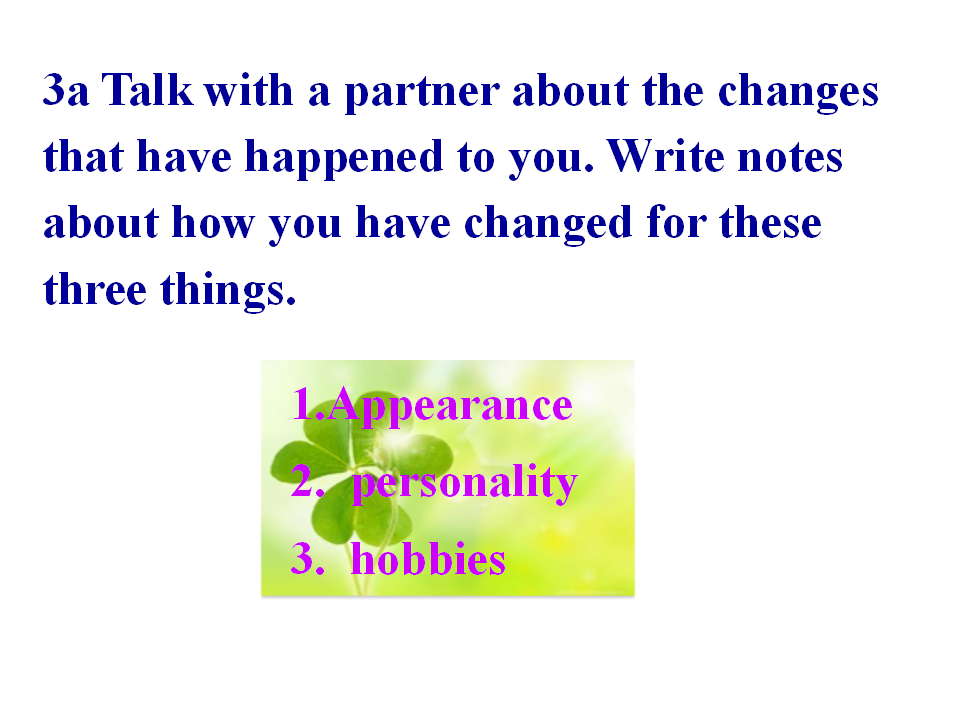 3a Talk with a partner about the changes that have happened to you. Write notes about how you have changed for these three things.

1.Appearance
2. personality
3. hobbies